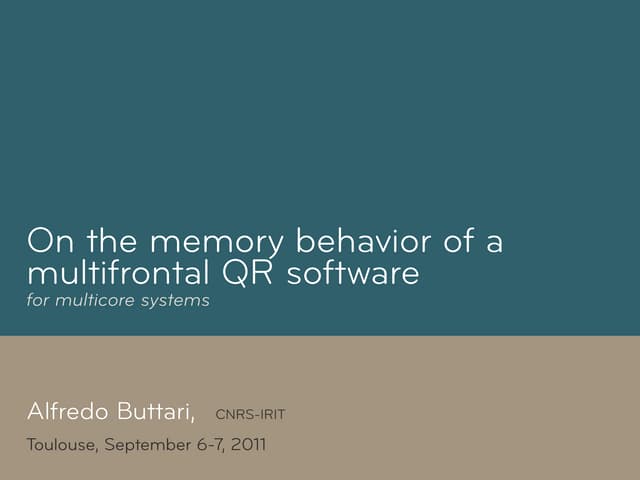 On the memory behavior of a multifrontal QR software
for multicore systems

Alfredo Buttari, CNRS-IRIT

Toulouse, September 6-7, 2011